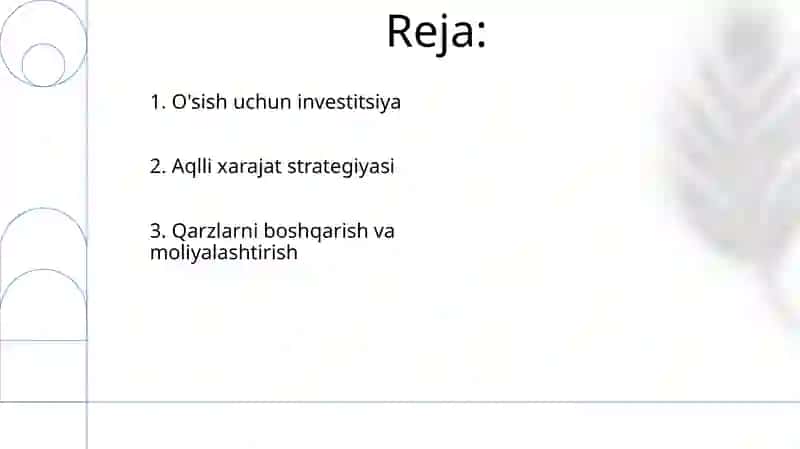 Reja:

1. O'sish uchun investitsiya

2. Aqlli xarajat strategiyasi

3. Qarzlarni boshqarish va moliyalashtirish